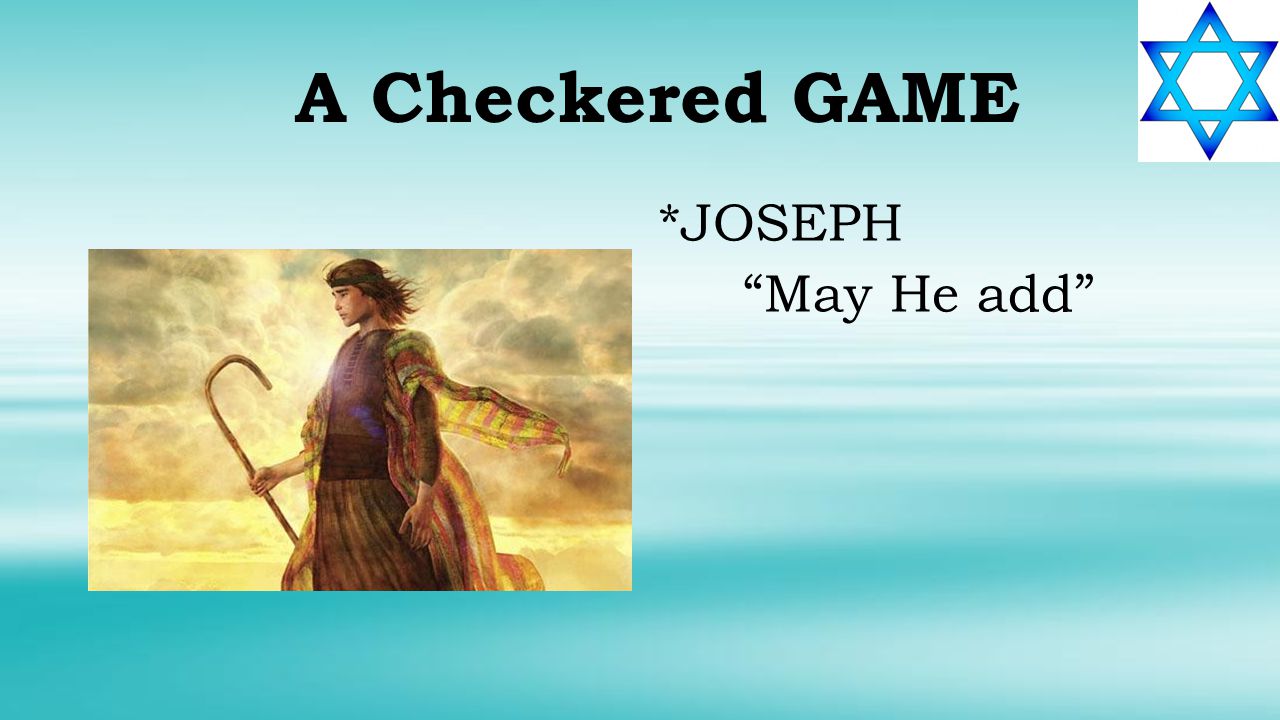 A Checkered GAME

*JOSEPH

“May He add”